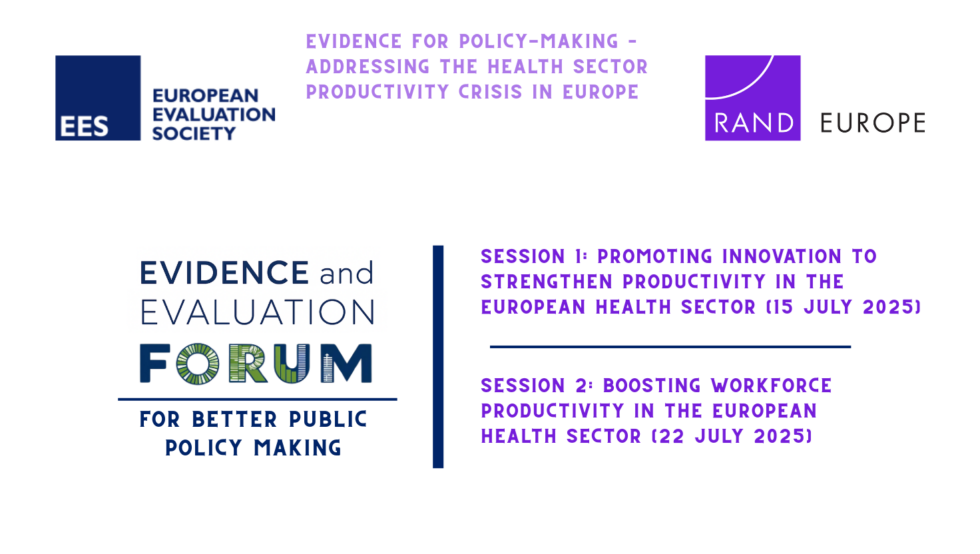 EES EUROPEAN EVALUATION SOCIETY

EVIDENCE FOR POLICY-MAKING - ADDRESSING THE HEALTH SECTOR PRODUCTIVITY CRISIS IN EUROPE

RAND EUROPE

EVIDENCE and EVALUATION FORUM

FOR BETTER PUBLIC POLICY MAKING

SESSION 1: PROMOTING INNOVATION TO STRENGTHEN PRODUCTIVITY IN THE EUROPEAN HEALTH SECTOR (15 JULY 2025)

SESSION 2: BOOSTING WORKFORCE PRODUCTIVITY IN THE EUROPEAN HEALTH SECTOR (22 JULY 2025)